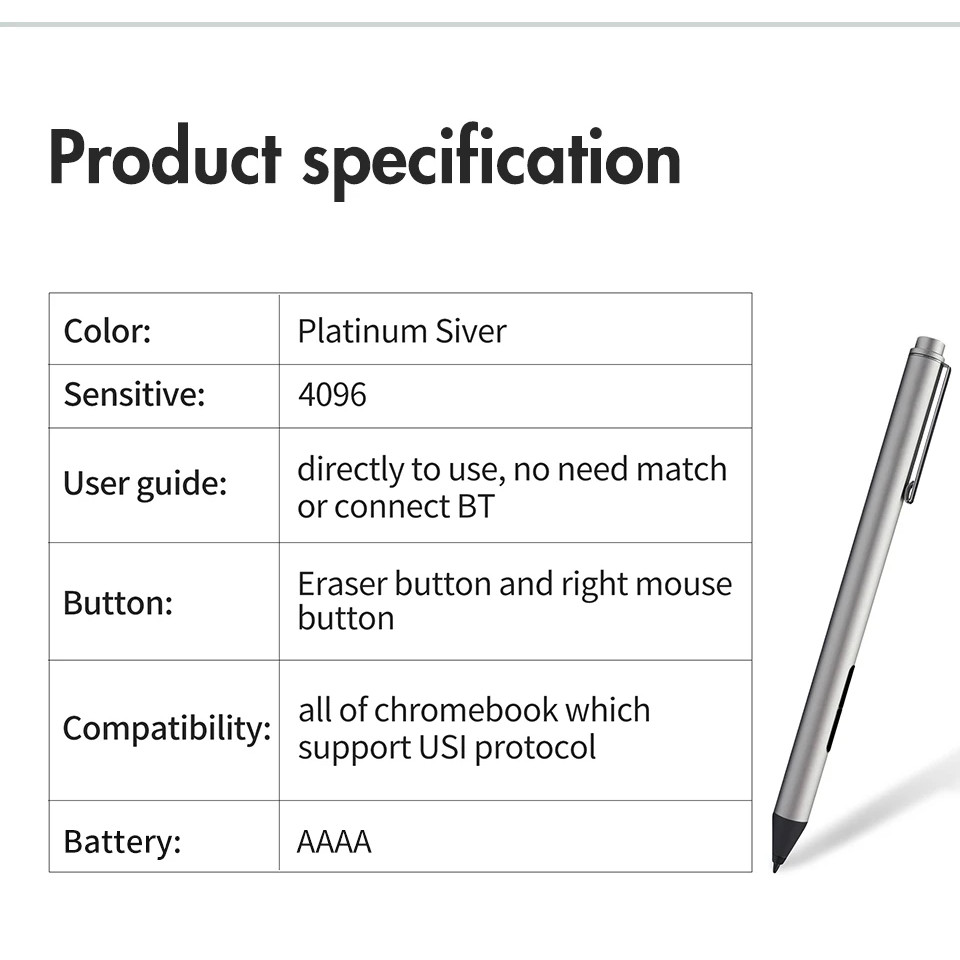 Product specification

| Color: | Platinum Siver |
|---|---|
| Sensitive: | 4096 |
| User guide: | directly to use, no need match or connect BT |
| Button: | Eraser button and right mouse button |
| Compatibility: | all of chromebook which support USI protocol |
| Battery: | AAAA |